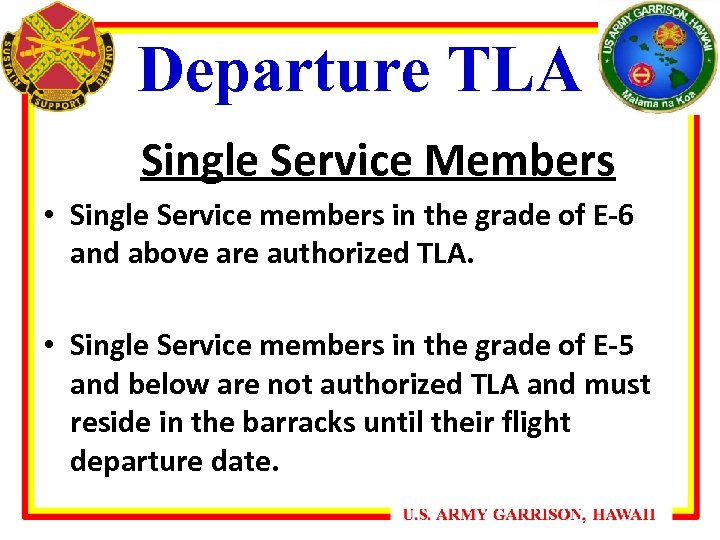 SUSTAIN SUPPORT DEFEND

Departure TLA

US ARMY GARRISON, HAWAII
Malama na Koa

Single Service Members

• Single Service members in the grade of E-6 and above are authorized TLA.

• Single Service members in the grade of E-5 and below are not authorized TLA and must reside in the barracks until their flight departure date.

U.S. ARMY GARRISON, HAWAII